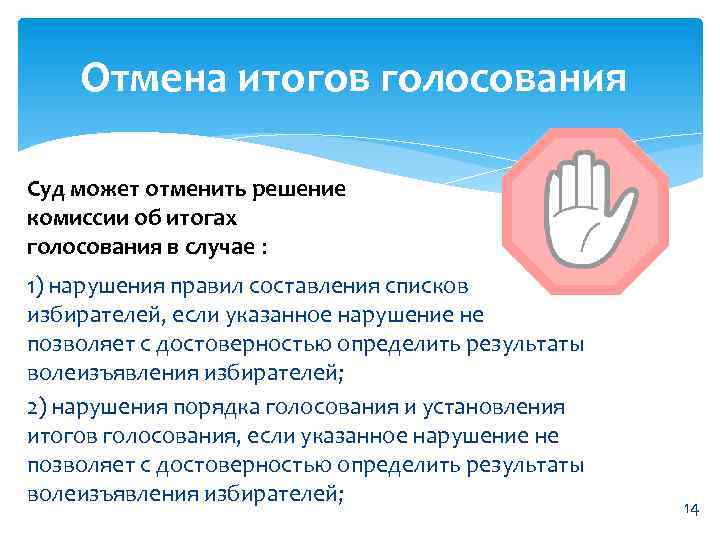 Отмена итогов голосования

Суд может отменить решение комиссии об итогах голосования в случае :

1) нарушения правил составления списков избирателей, если указанное нарушение не позволяет с достоверностью определить результаты волеизъявления избирателей;

2) нарушения порядка голосования и установления итогов голосования, если указанное нарушение не позволяет с достоверностью определить результаты волеизъявления избирателей;

14